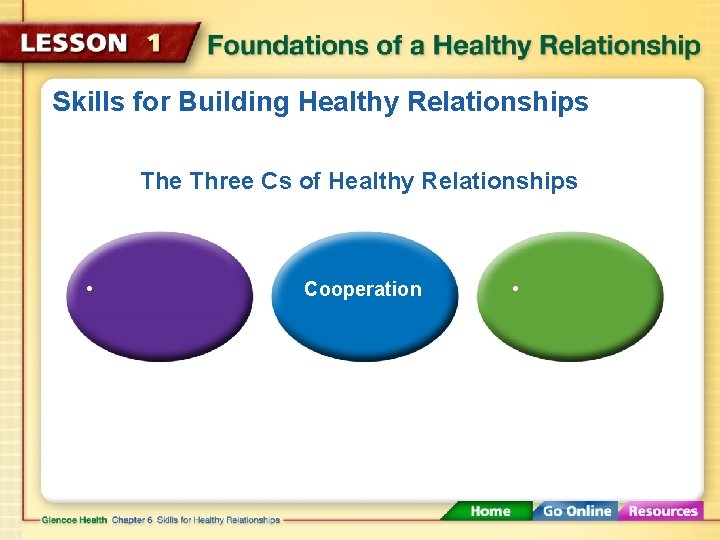 LESSON 1 Foundations of a Healthy Relationship

Skills for Building Healthy Relationships

The Three Cs of Healthy Relationships

•

Cooperation

•

Glencoe Health Chapter 6 Skills for Healthy Relationships

Home Go Online Resources